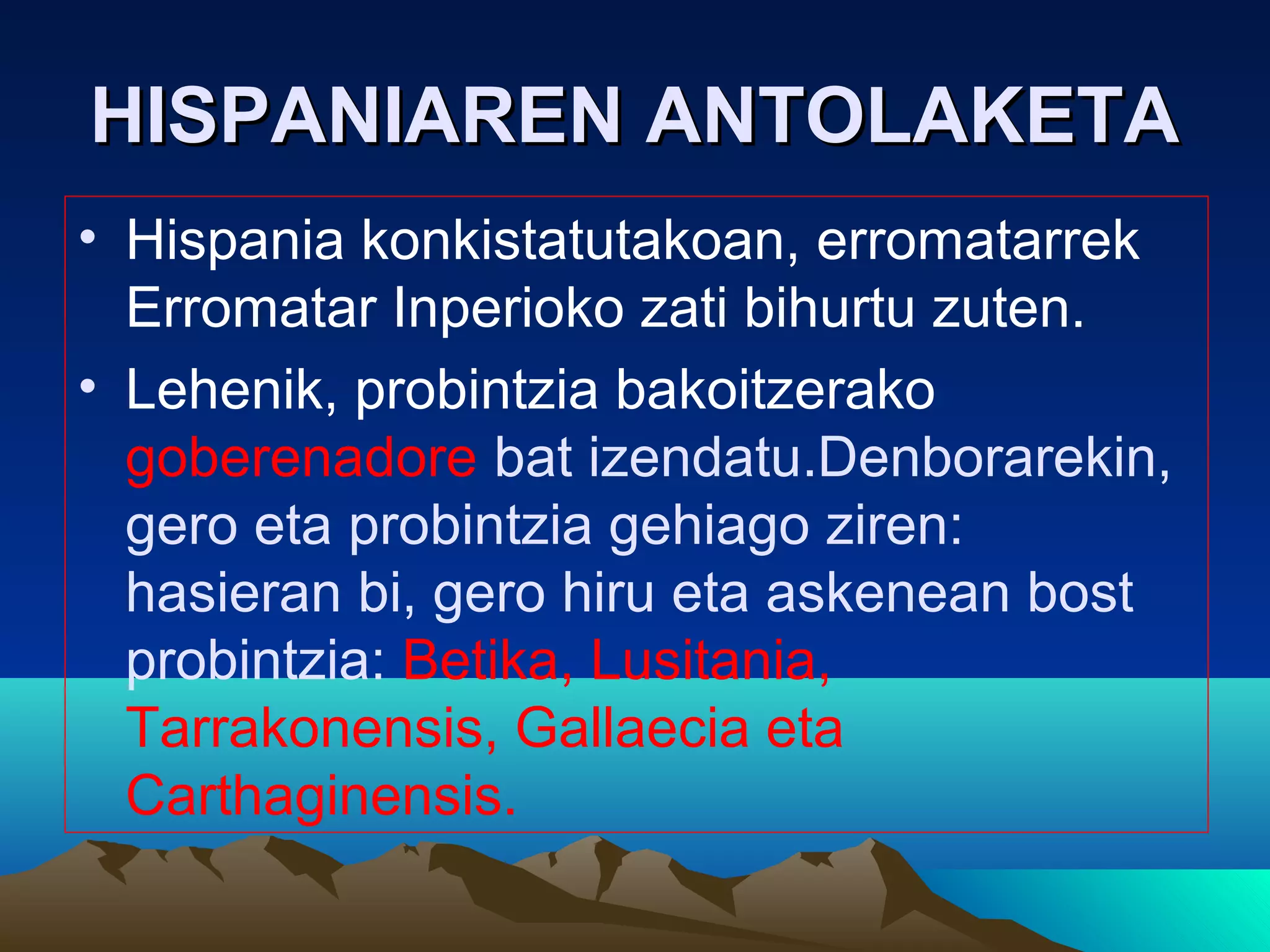 HISPANIAREN ANTOLAKETA

• Hispania konkistatutakoan, erromatarrek Erromatar Inperioko zati bihurtu zuten.

• Lehenik, probintzia bakoitzerako goberenadore bat izendatu.Denborarekin, gero eta probintzia gehiago ziren: hasieran bi, gero hiru eta askenean bost probintzia: Betika, Lusitania, Tarrakonensis, Gallaecia eta Carthaginensis.